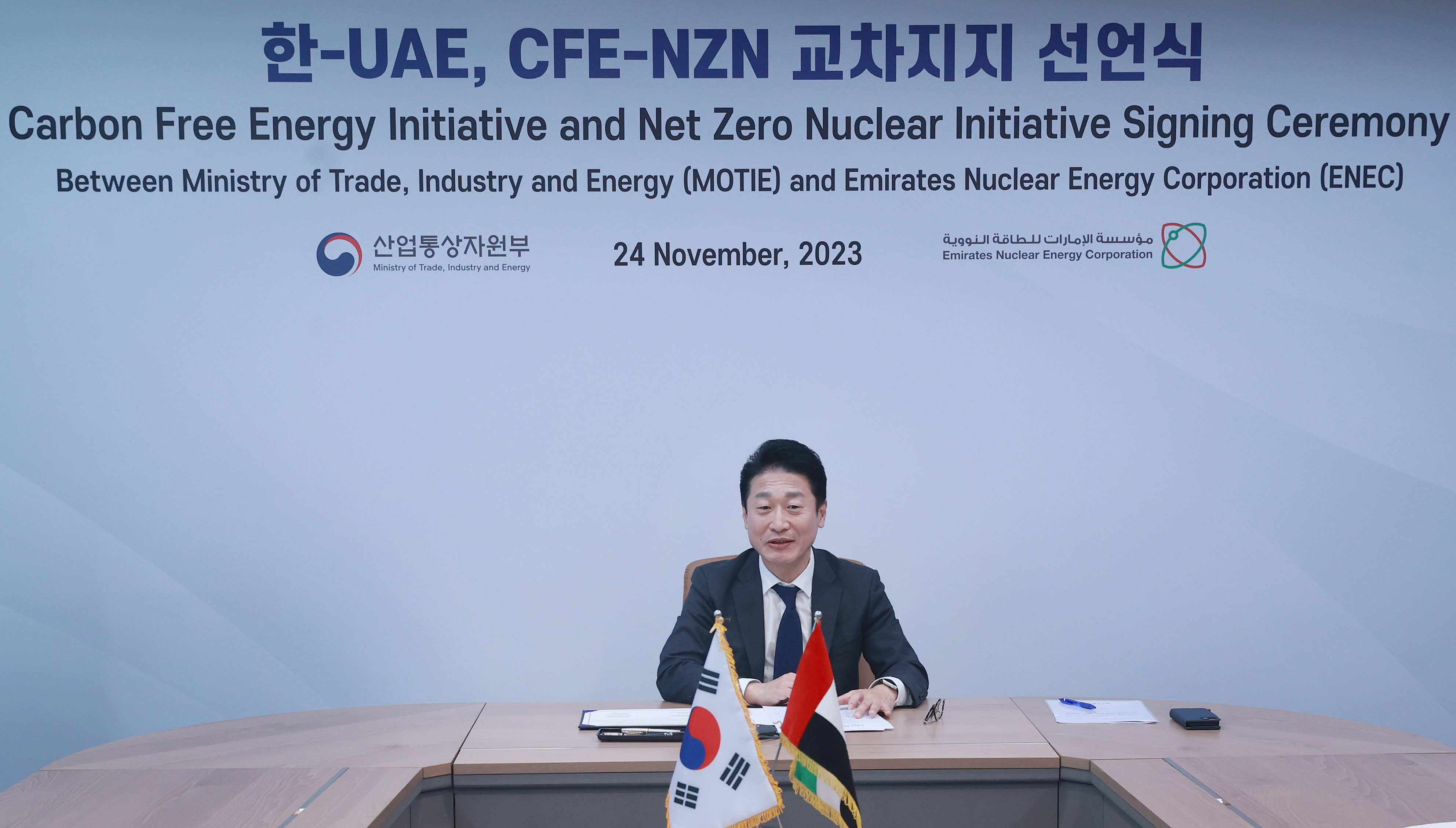 한-UAE, CFE-NZN 교차지지 선언식

Carbon Free Energy Initiative and Net Zero Nuclear Initiative Signing Ceremony

Between Ministry of Trade, Industry and Energy (MOTIE) and Emirates Nuclear Energy Corporation (ENEC)

산업통상자원부
Ministry of Trade, Industry and Energy

24 November, 2023

مؤسسة الإمارات للطاقة النووية
Emirates Nuclear Energy Corporation